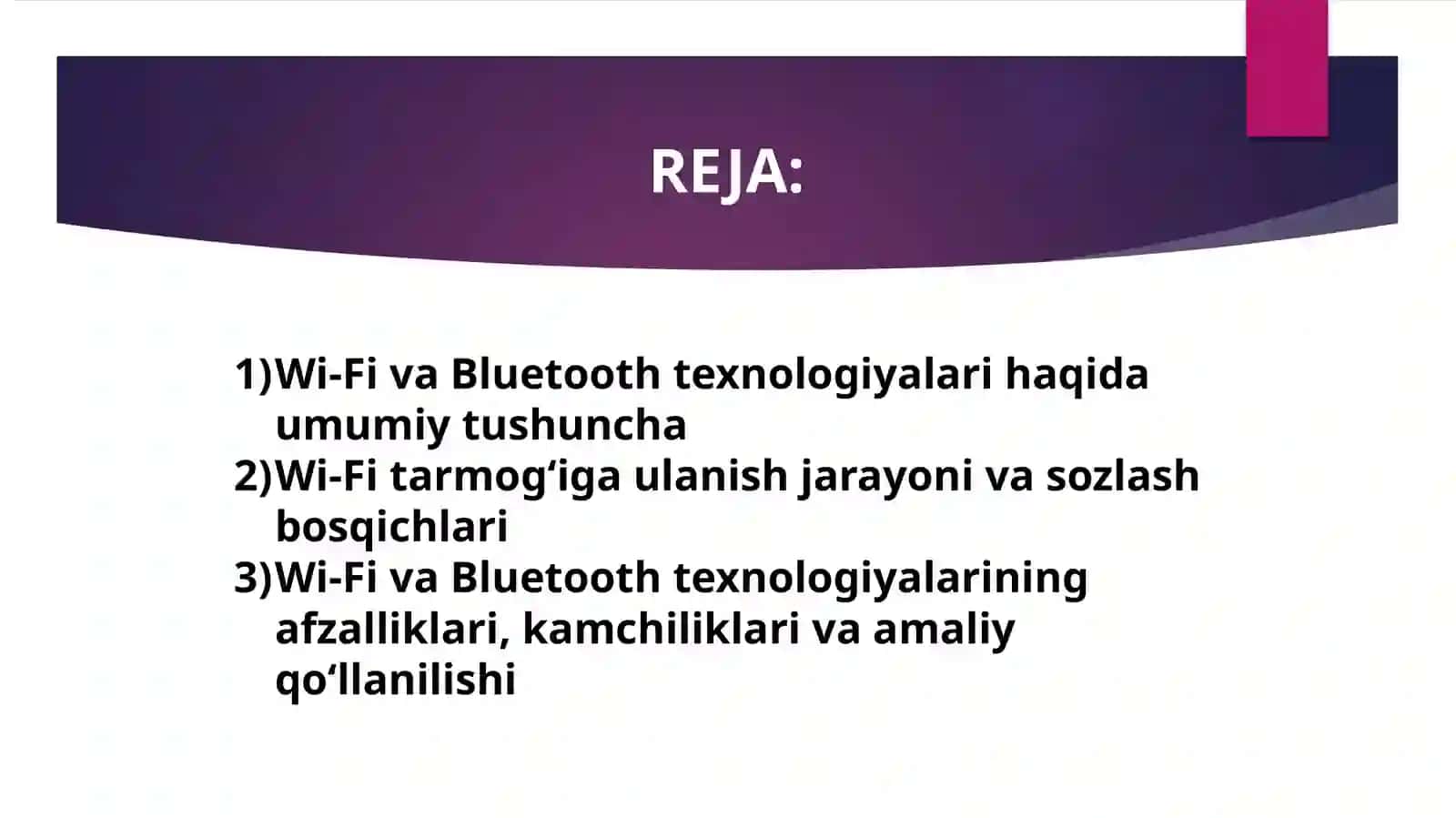 REJA:

1)Wi-Fi va Bluetooth texnologiyalari haqida umumiy tushuncha
2)Wi-Fi tarmog‘iga ulanish jarayoni va sozlash bosqichlari
3)Wi-Fi va Bluetooth texnologiyalarining afzalliklari, kamchiliklari va amaliy qo‘llanilishi